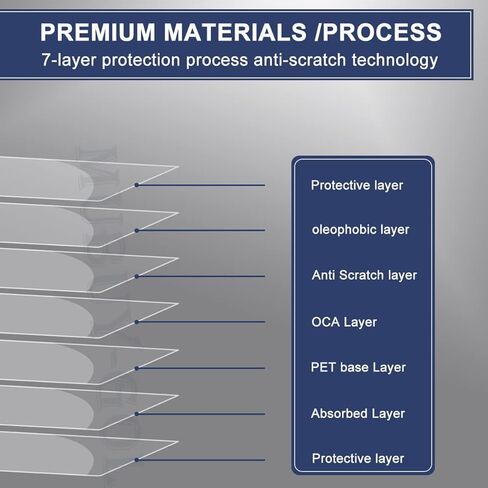 PREMIUM MATERIALS /PROCESS
7-layer protection process anti-scratch technology

Protective layer

oleophobic layer

Anti Scratch layer

OCA Layer

PET base Layer

Absorbed Layer

Protective layer